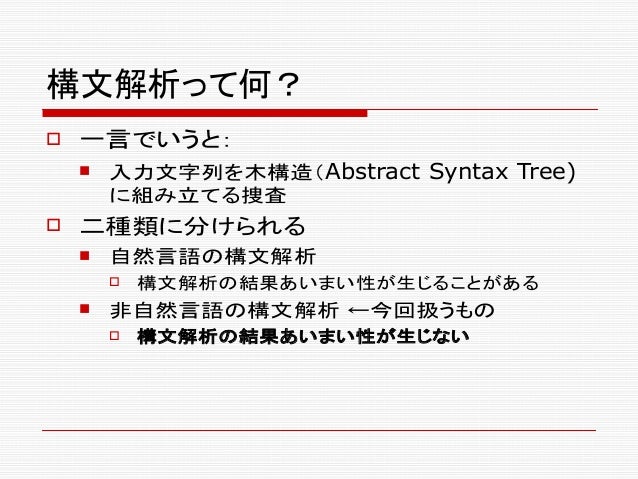 構文解析って何？

一言でいうと：

入力文字列を木構造（Abstract Syntax Tree）に組み立てる捜査

二種類に分けられる

自然言語の構文解析

構文解析の結果あいまい性が生じることがある

非自然言語の構文解析 ←今回扱うもの

構文解析の結果あいまい性が生じない